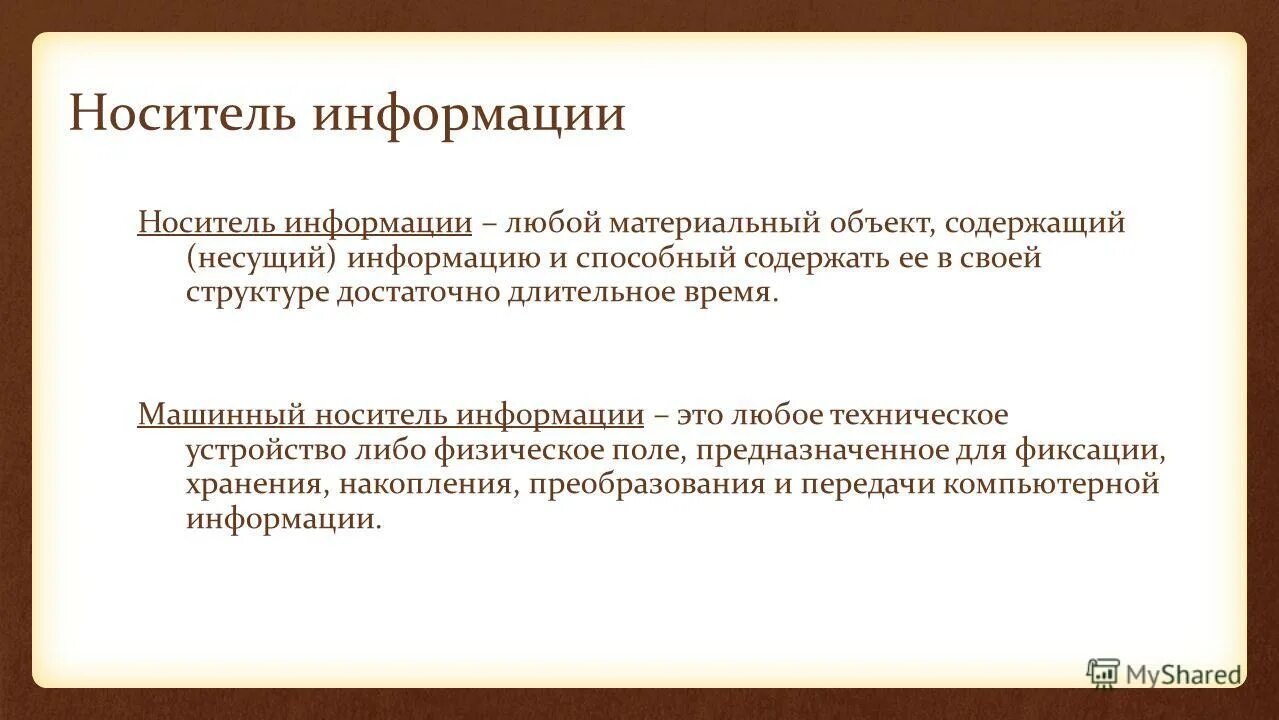 Носитель информации

Носитель информации – любой материальный объект, содержащий (несущий) информацию и способный содержать ее в своей структуре достаточно длительное время.

Машинный носитель информации – это любое техническое устройство либо физическое поле, предназначенное для фиксации, хранения, накопления, преобразования и передачи компьютерной информации.

MyShared